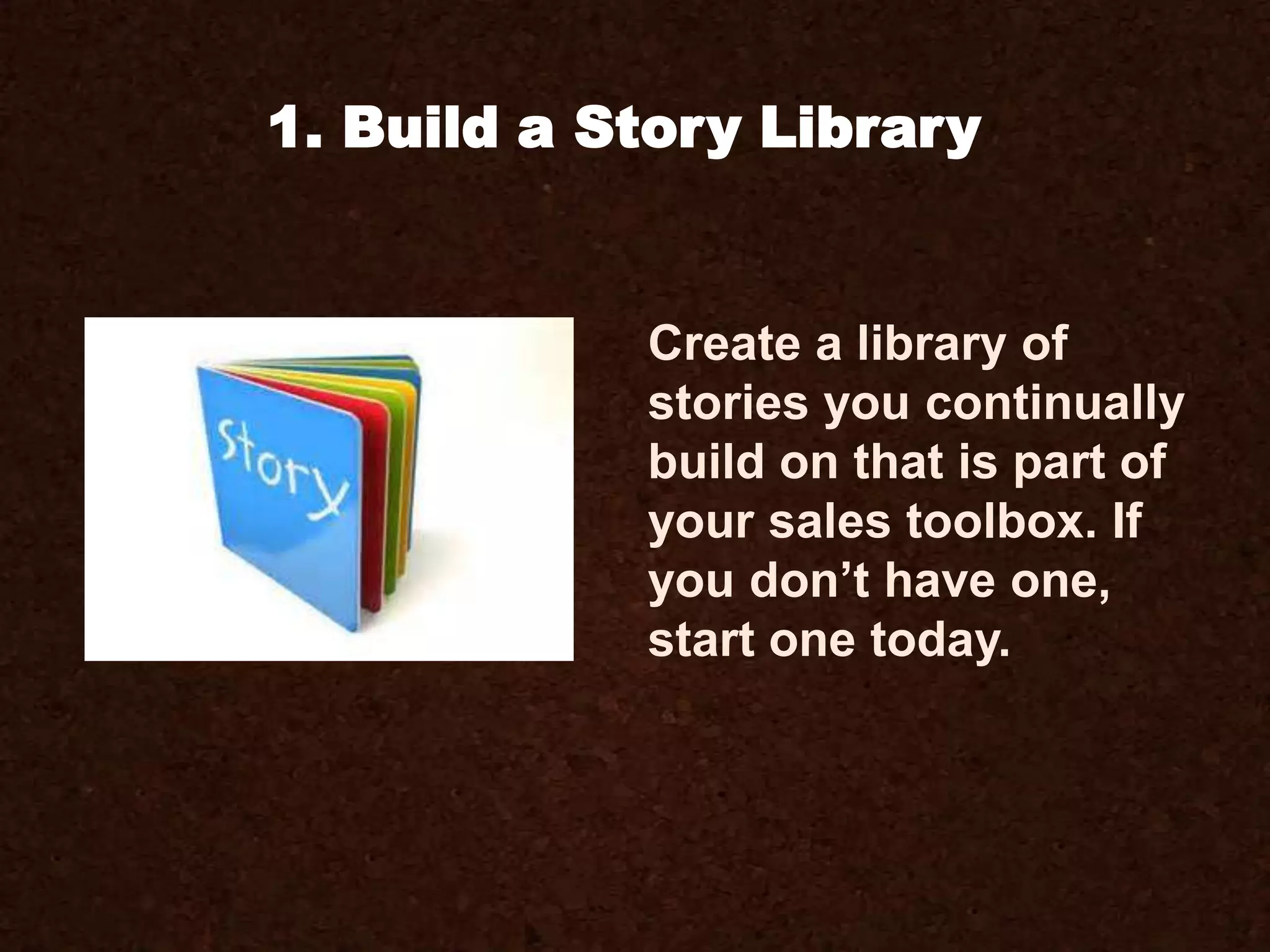 1. Build a Story Library

Story

Create a library of stories you continually build on that is part of your sales toolbox. If you don’t have one, start one today.